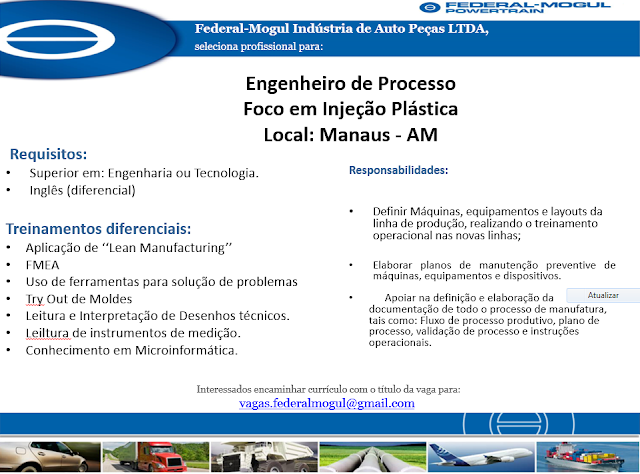 FEDERAL-MOGUL
POWERTRAIN

Federal-Mogul Indústria de Auto Peças LTDA,
seleciona profissional para:

Engenheiro de Processo
Foco em Injeção Plástica
Local: Manaus - AM

Requisitos:
• Superior em: Engenharia ou Tecnologia.
• Inglês (diferencial)

Treinamentos diferenciais:
• Aplicação de ‘‘Lean Manufacturing’’
• FMEA
• Uso de ferramentas para solução de problemas
• Try Out de Moldes
• Leitura e Interpretação de Desenhos técnicos.
• Leiltura de instrumentos de medição.
• Conhecimento em Microinformática.

Responsabilidades:

• Definir Máquinas, equipamentos e layouts da linha de produção, realizando o treinamento operacional nas novas linhas;

• Elaborar planos de manutenção preventive de máquinas, equipamentos e dispositivos.

• Apoiar na definição e elaboração da documentação de todo o processo de manufatura, tais como: Fluxo de processo produtivo, plano de processo, validação de processo e instruções operacionais.

Atualizar

Interessados encaminhar currículo com o título da vaga para:
vagas.federalmogul@gmail.com